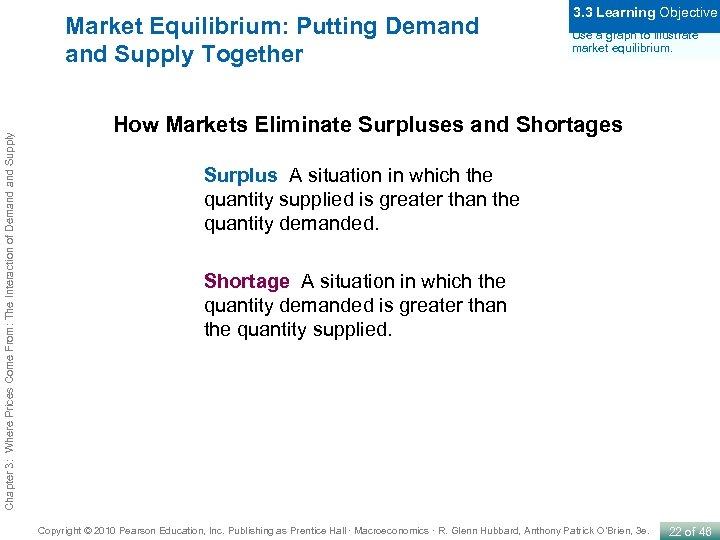 Market Equilibrium: Putting Demand and Supply Together

3.3 Learning Objective
Use a graph to illustrate market equilibrium.

Chapter 3: Where Prices Come From: The Interaction of Demand and Supply

How Markets Eliminate Surpluses and Shortages

Surplus A situation in which the quantity supplied is greater than the quantity demanded.

Shortage A situation in which the quantity demanded is greater than the quantity supplied.

Copyright © 2010 Pearson Education, Inc. Publishing as Prentice Hall · Macroeconomics · R. Glenn Hubbard, Anthony Patrick O'Brien, 3e. 22 of 46